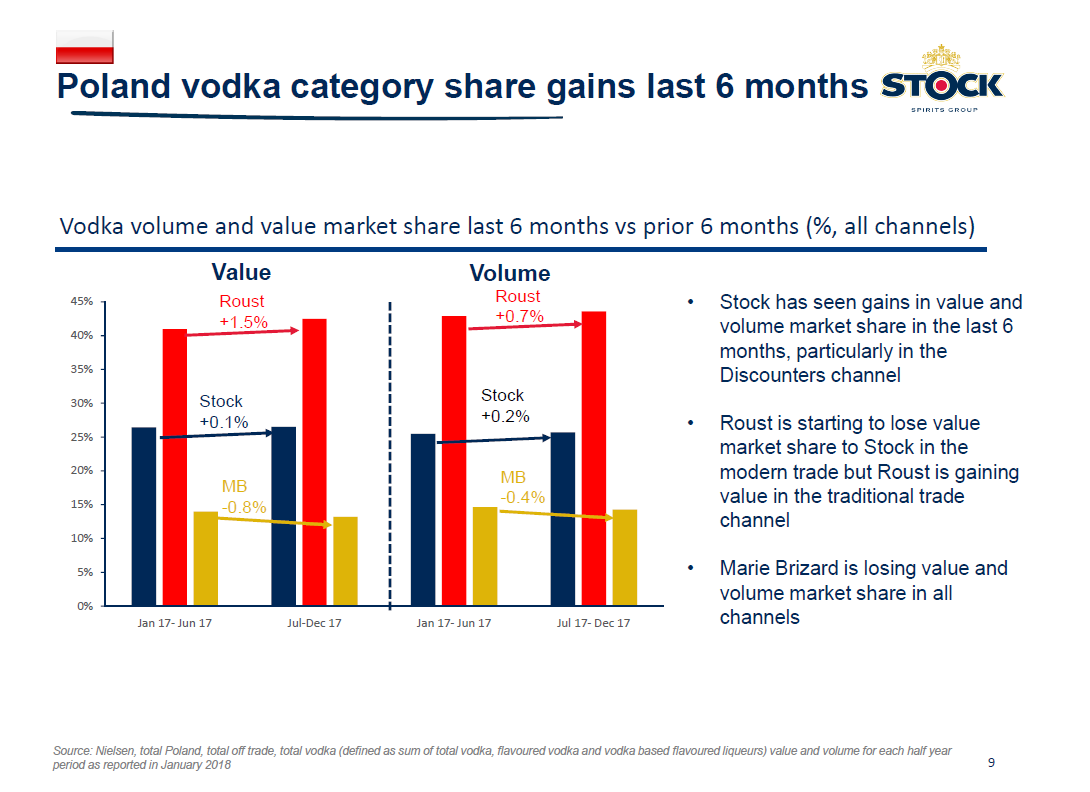 Poland vodka category share gains last 6 months

STOCK
SPIRITS GROUP

Vodka volume and value market share last 6 months vs prior 6 months (%, all channels)

Value

Volume

45%
40%
35%
30%
25%
20%
15%
10%
5%
0%

Roust
+1.5%

Stock
+0.1%

MB
-0.8%

Roust
+0.7%

Stock
+0.2%

MB
-0.4%

Jan 17- Jun 17
Jul-Dec 17
Jan 17- Jun 17
Jul 17- Dec 17

• Stock has seen gains in value and volume market share in the last 6 months, particularly in the Discounters channel

• Roust is starting to lose value market share to Stock in the modern trade but Roust is gaining value in the traditional trade channel

• Marie Brizard is losing value and volume market share in all channels

Source: Nielsen, total Poland, total off trade, total vodka (defined as sum of total vodka, flavoured vodka and vodka based flavoured liqueurs) value and volume for each half year period as reported in January 2018

9